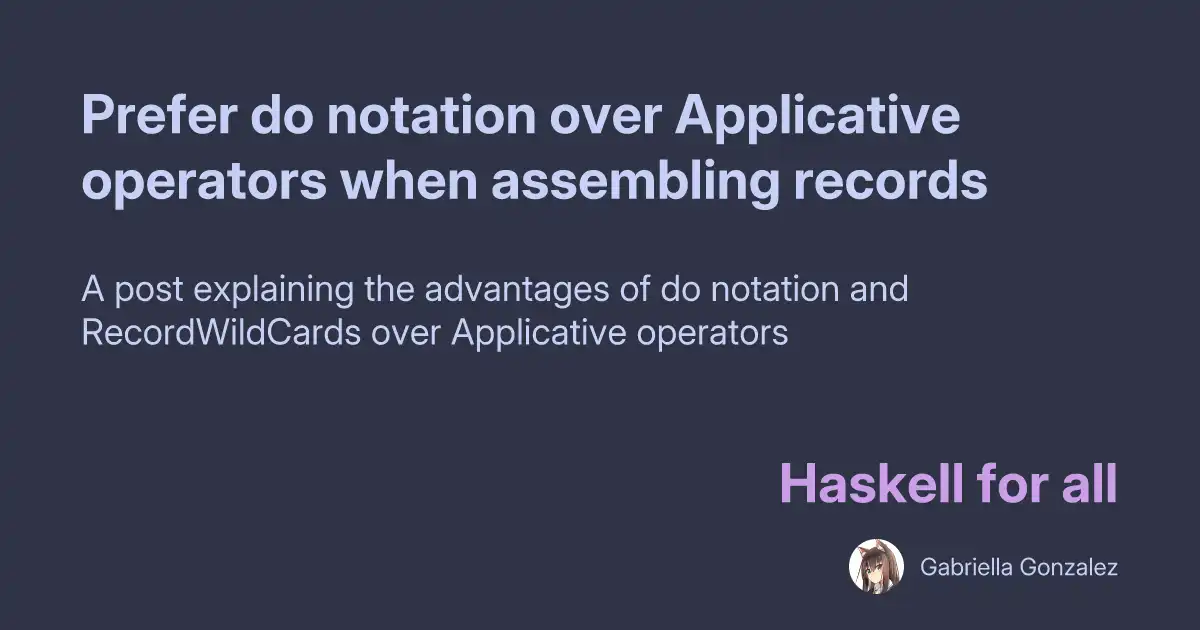 Prefer do notation over Applicative operators when assembling records

A post explaining the advantages of do notation and RecordWildCards over Applicative operators

Haskell for all

Gabriella Gonzalez